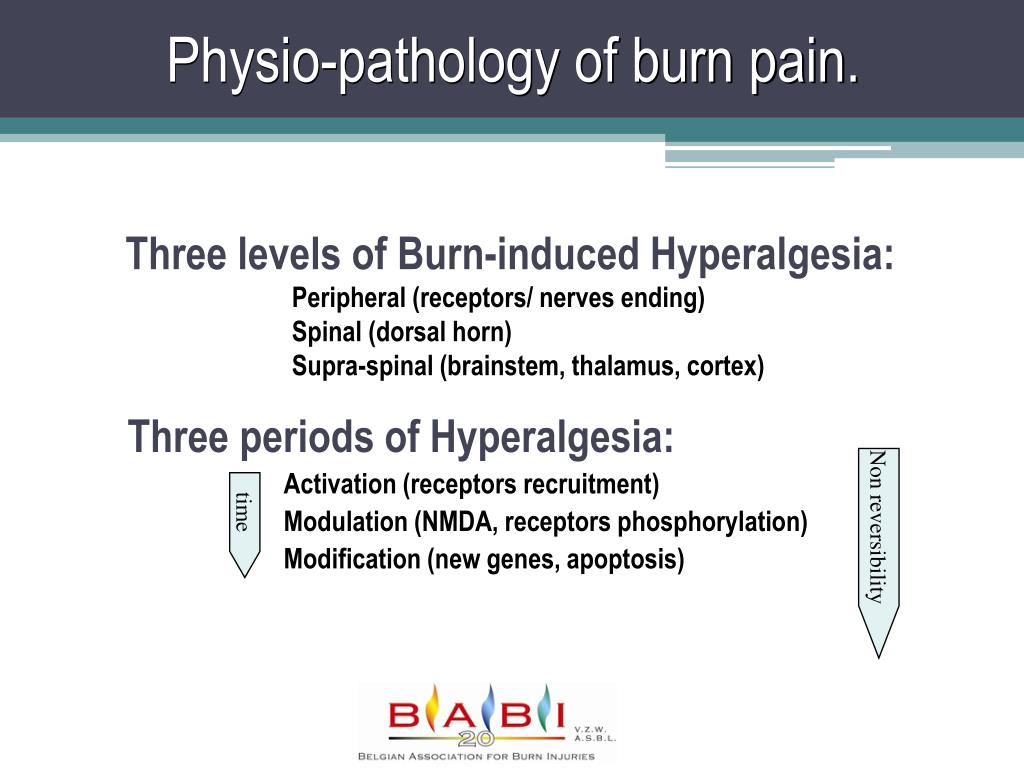 Physio-pathology of burn pain.

Three levels of Burn-induced Hyperalgesia:
Peripheral (receptors/ nerves ending)
Spinal (dorsal horn)
Supra-spinal (brainstem, thalamus, cortex)

Three periods of Hyperalgesia:
time
Activation (receptors recruitment)
Modulation (NMDA, receptors phosphorylation)
Modification (new genes, apoptosis)
Non reversibility

BABI 20 V.Z.W. A.S.B.L.
BELGIAN ASSOCIATION FOR BURN INJURIES